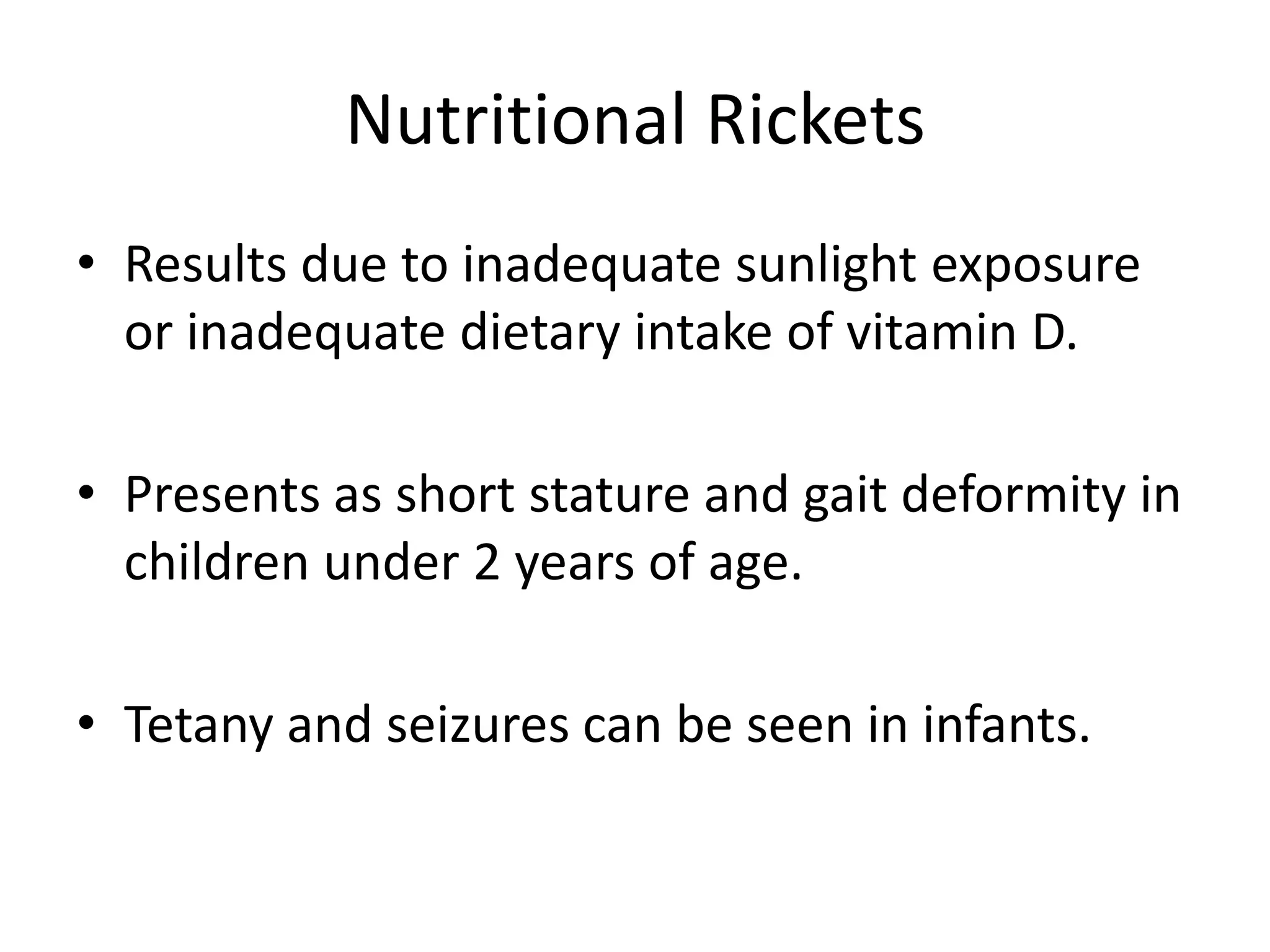 Nutritional Rickets

• Results due to inadequate sunlight exposure or inadequate dietary intake of vitamin D.

• Presents as short stature and gait deformity in children under 2 years of age.

• Tetany and seizures can be seen in infants.